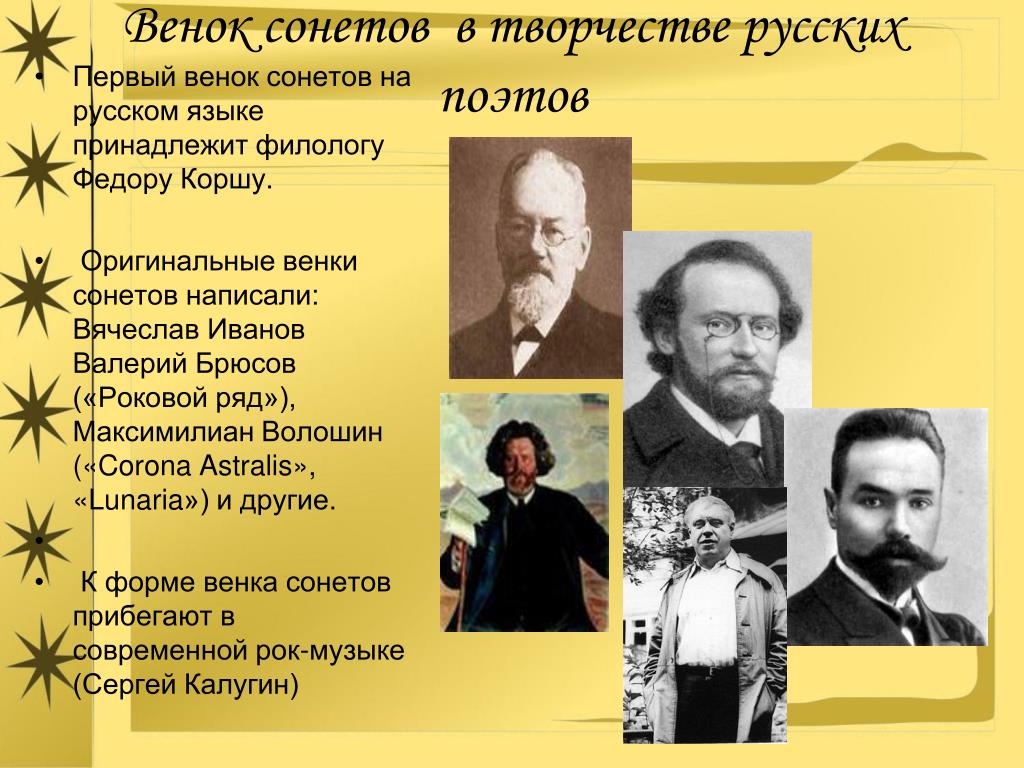 Венок сонетов в творчестве русских поэтов

• Первый венок сонетов на русском языке принадлежит филологу Федору Коршу.

• Оригинальные венки сонетов написали: Вячеслав Иванов Валерий Брюсов («Роковой ряд»), Максимилиан Волошин («Corona Astralis», «Lunaria») и другие.

•

• К форме венка сонетов прибегают в современной рок-музыке (Сергей Калугин)